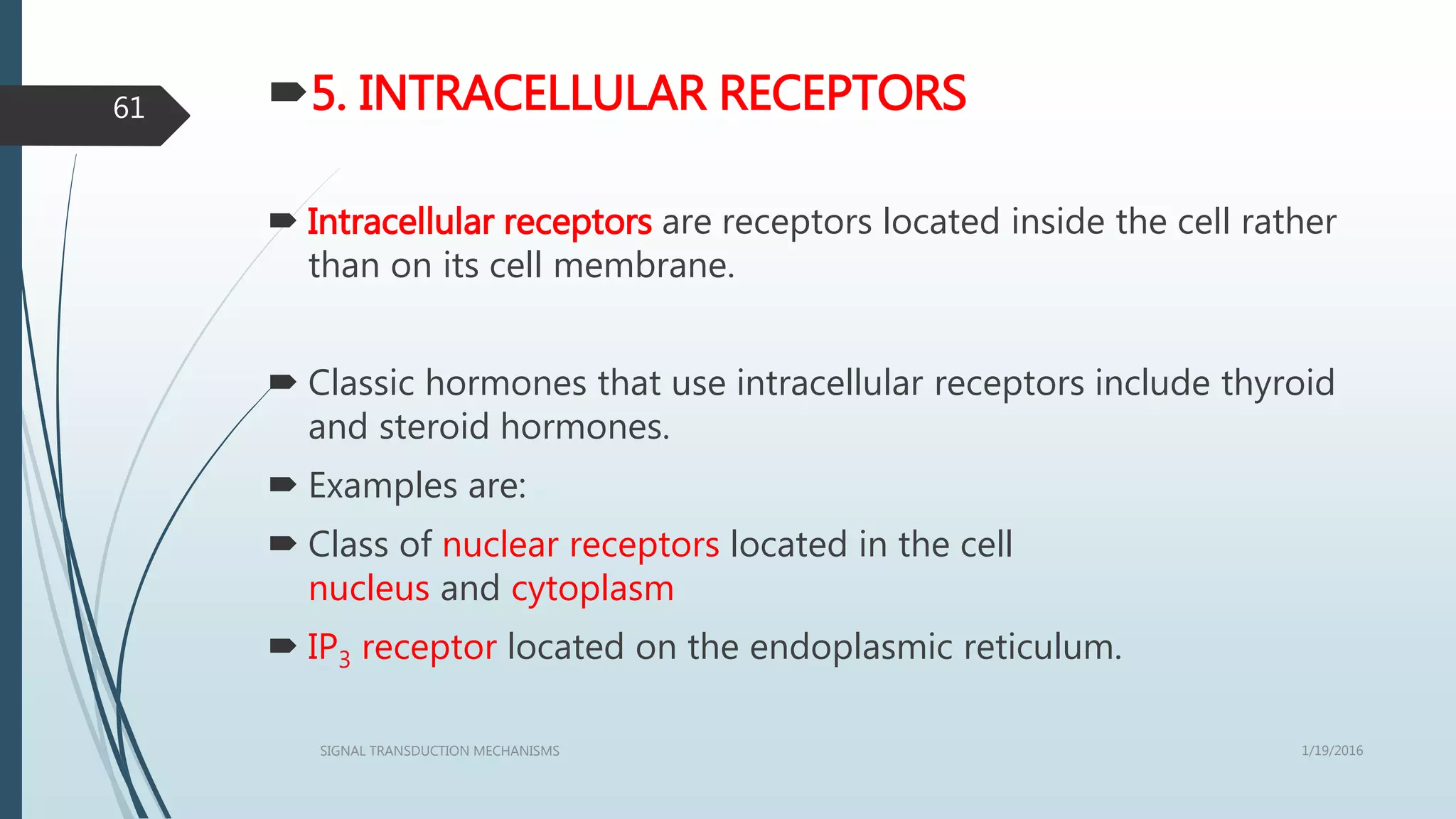 61

5. INTRACELLULAR RECEPTORS

Intracellular receptors are receptors located inside the cell rather than on its cell membrane.

Classic hormones that use intracellular receptors include thyroid and steroid hormones.

Examples are:

Class of nuclear receptors located in the cell nucleus and cytoplasm

$IP_3$ receptor located on the endoplasmic reticulum.

SIGNAL TRANSDUCTION MECHANISMS

1/19/2016